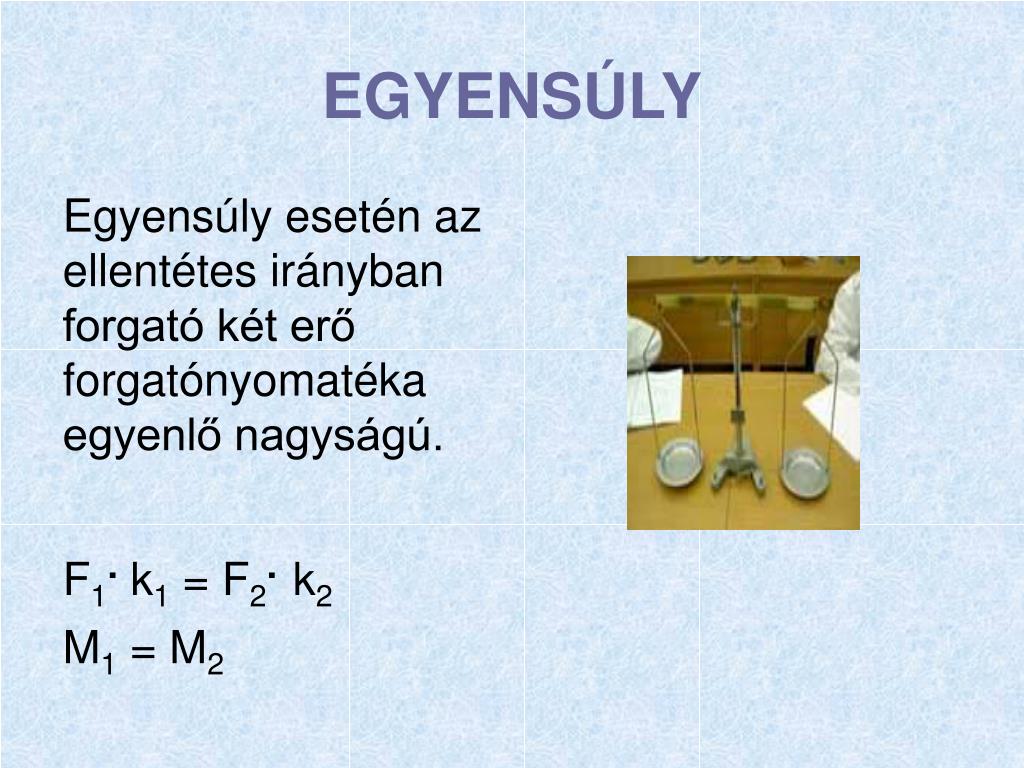 EGYENSÚLY

Egyensúly esetén az ellentétes irányban forgató két erő forgatónyomatéka egyenlő nagyságú.

$F_1 \cdot k_1 = F_2 \cdot k_2$

$M_1 = M_2$